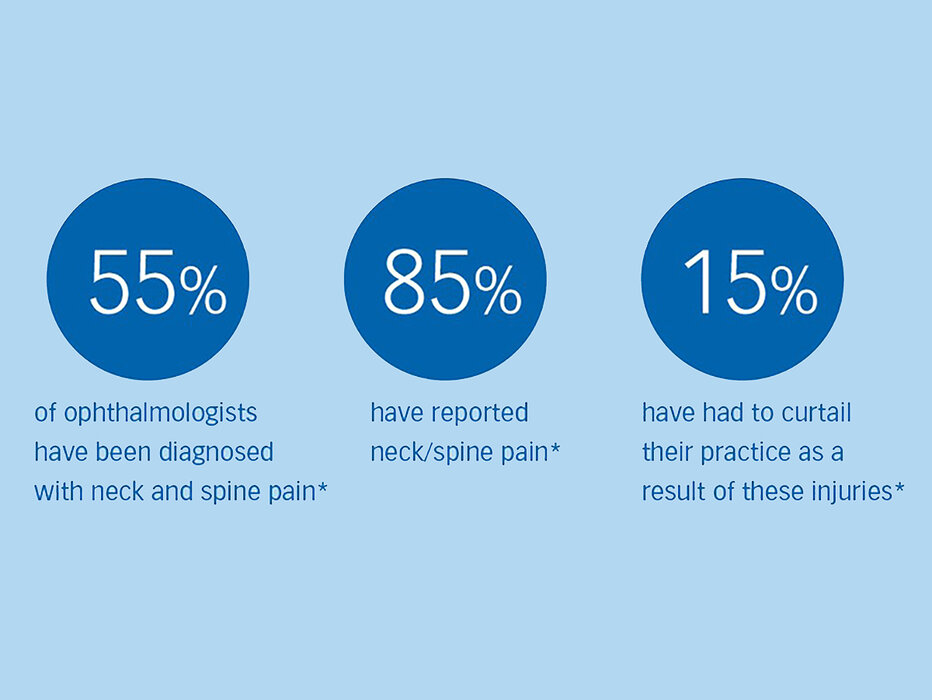 55%

of ophthalmologists have been diagnosed with neck and spine pain*

85%

have reported neck/spine pain*

15%

have had to curtail their practice as a result of these injuries*